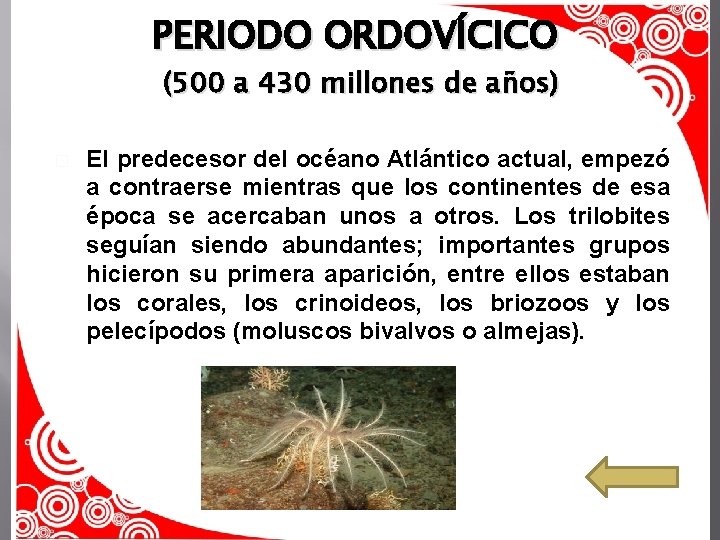 PERIODO ORDOVÍCICO
(500 a 430 millones de años)

El predecesor del océano Atlántico actual, empezó a contraerse mientras que los continentes de esa época se acercaban unos a otros. Los trilobites seguían siendo abundantes; importantes grupos hicieron su primera aparición, entre ellos estaban los corales, los crinoideos, los briozoos y los pelecípodos (moluscos bivalvos o almejas).